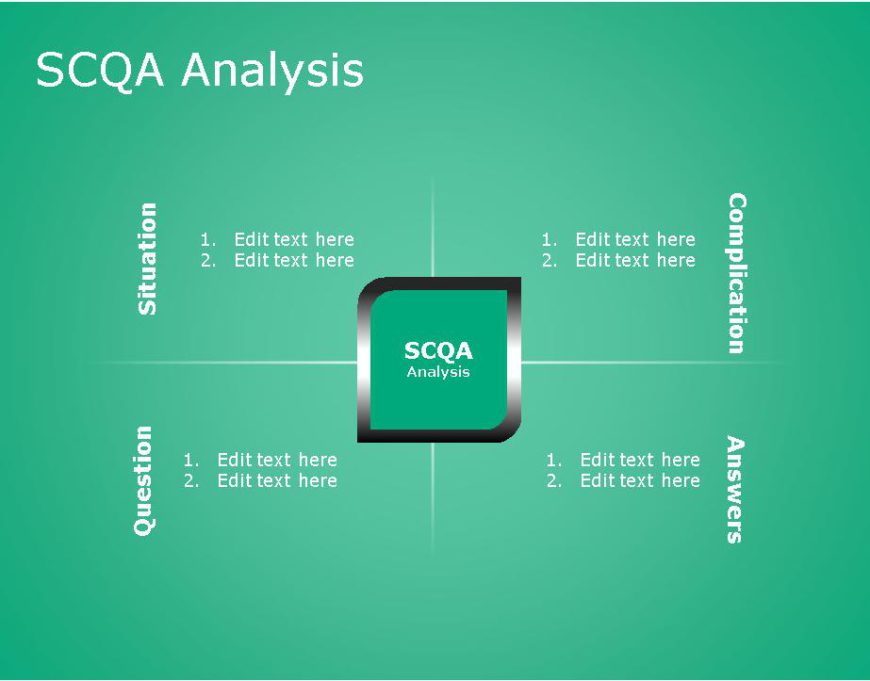 SCQA Analysis

Situation

1. Edit text here
2. Edit text here

Complication

1. Edit text here
2. Edit text here

SCQA
Analysis

Question

1. Edit text here
2. Edit text here

Answers

1. Edit text here
2. Edit text here